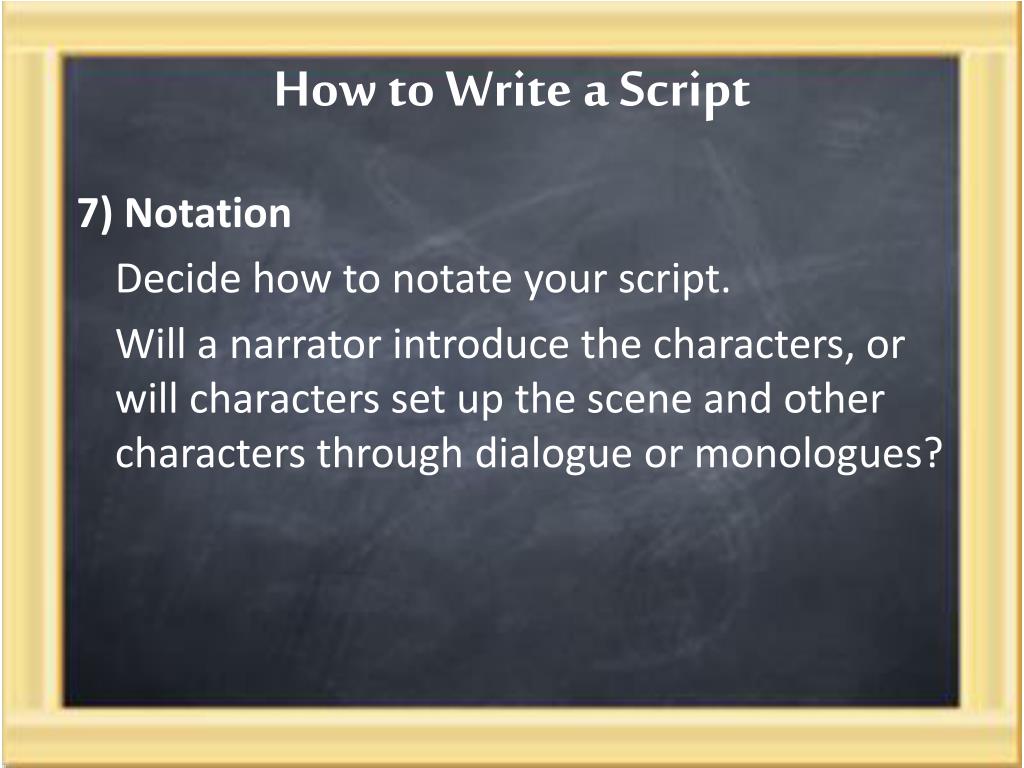 How to Write a Script

7) Notation

Decide how to notate your script.

Will a narrator introduce the characters, or will characters set up the scene and other characters through dialogue or monologues?